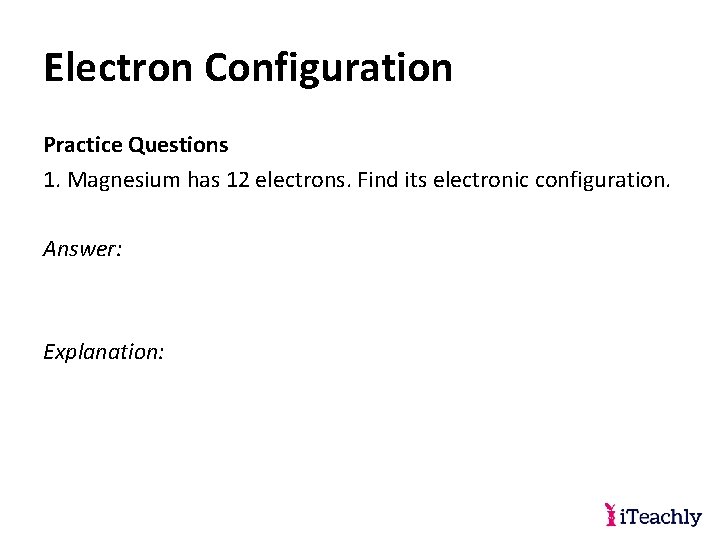 Electron Configuration

Practice Questions

1. Magnesium has 12 electrons. Find its electronic configuration.

Answer:

Explanation:

iTeachly